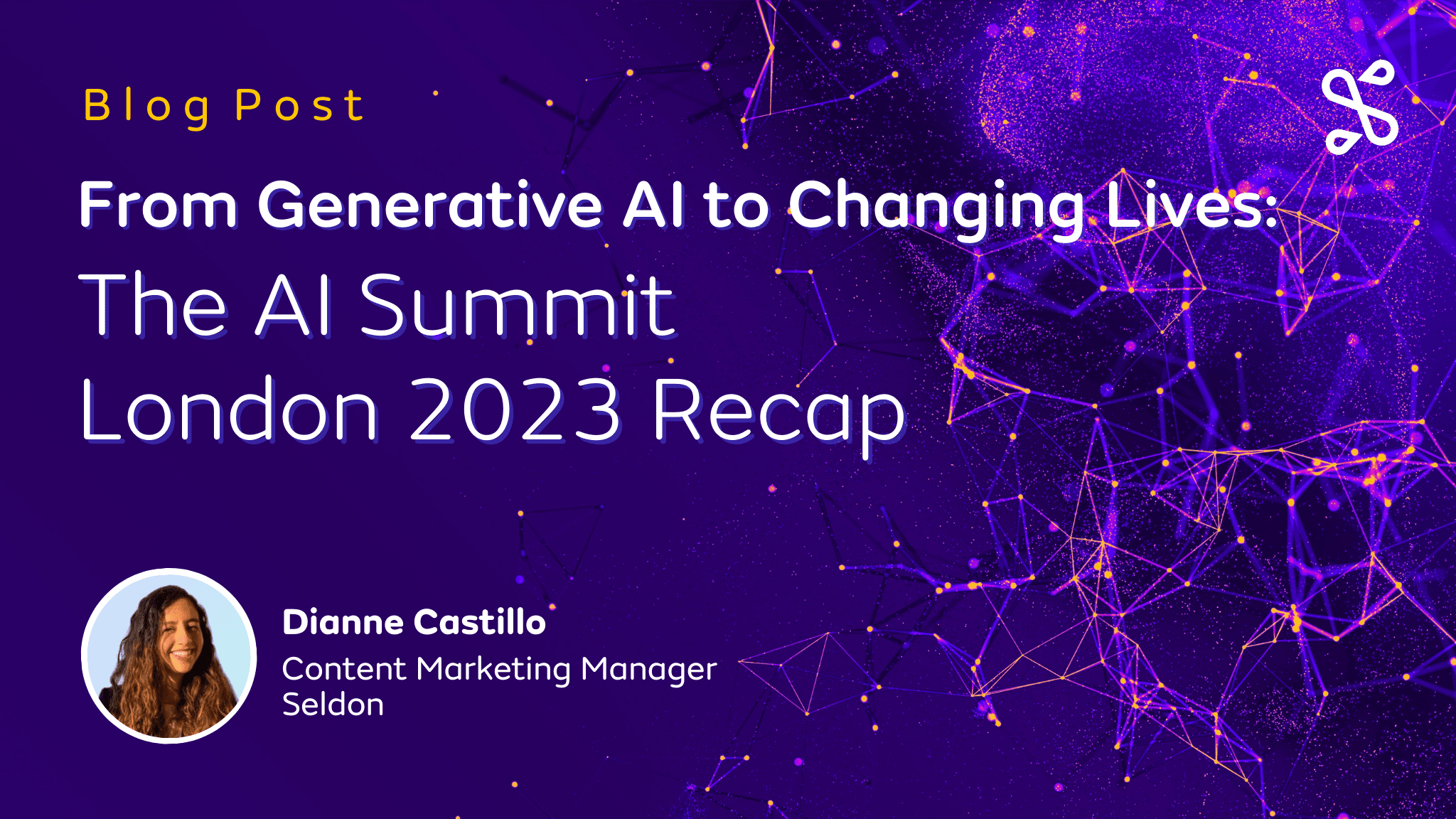 Blog Post

From Generative AI to Changing Lives:
The AI Summit London 2023 Recap

Dianne Castillo
Content Marketing Manager
Seldon